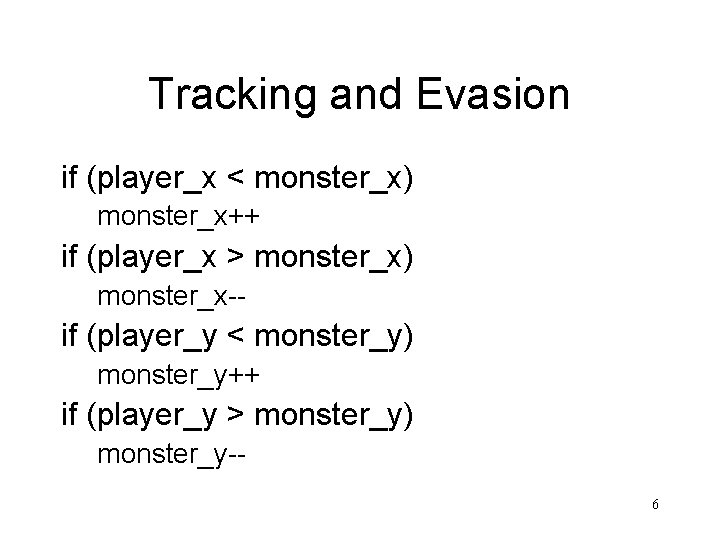 Tracking and Evasion

if (player_x < monster_x)
monster_x++
if (player_x > monster_x)
monster_x--
if (player_y < monster_y)
monster_y++
if (player_y > monster_y)
monster_y--

6